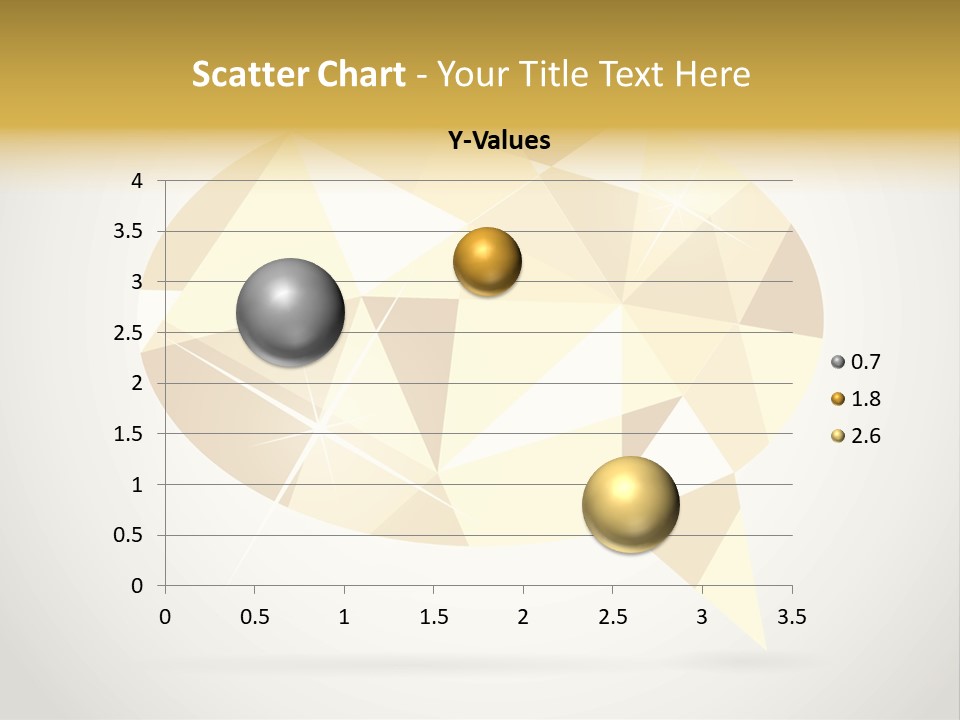 Scatter Chart - Your Title Text Here

Y-Values

4
3.5
3
2.5
2
1.5
1
0.5
0

0 0.5 1 1.5 2 2.5 3 3.5

0.7
1.8
2.6